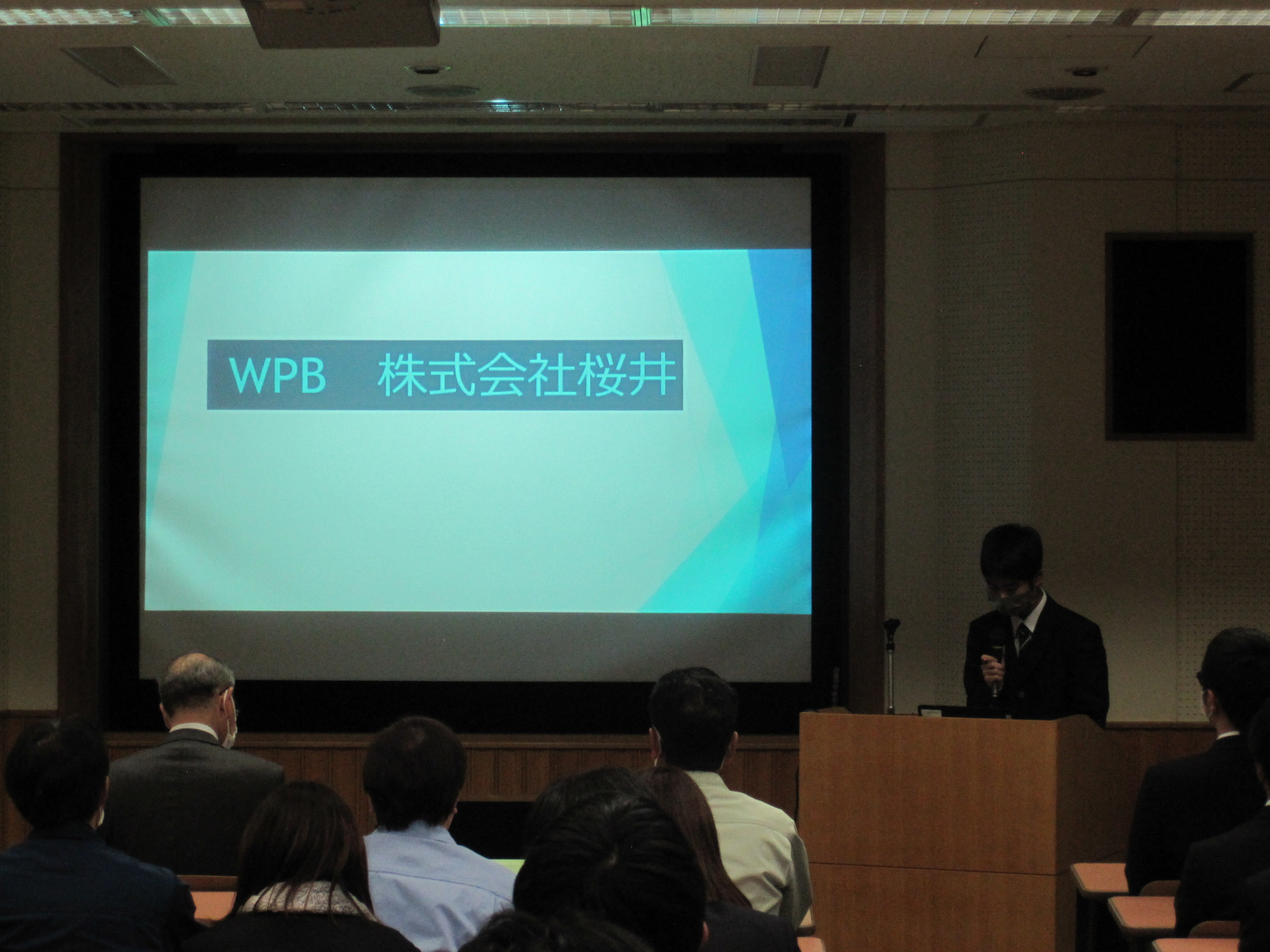 WPB　株式会社桜井